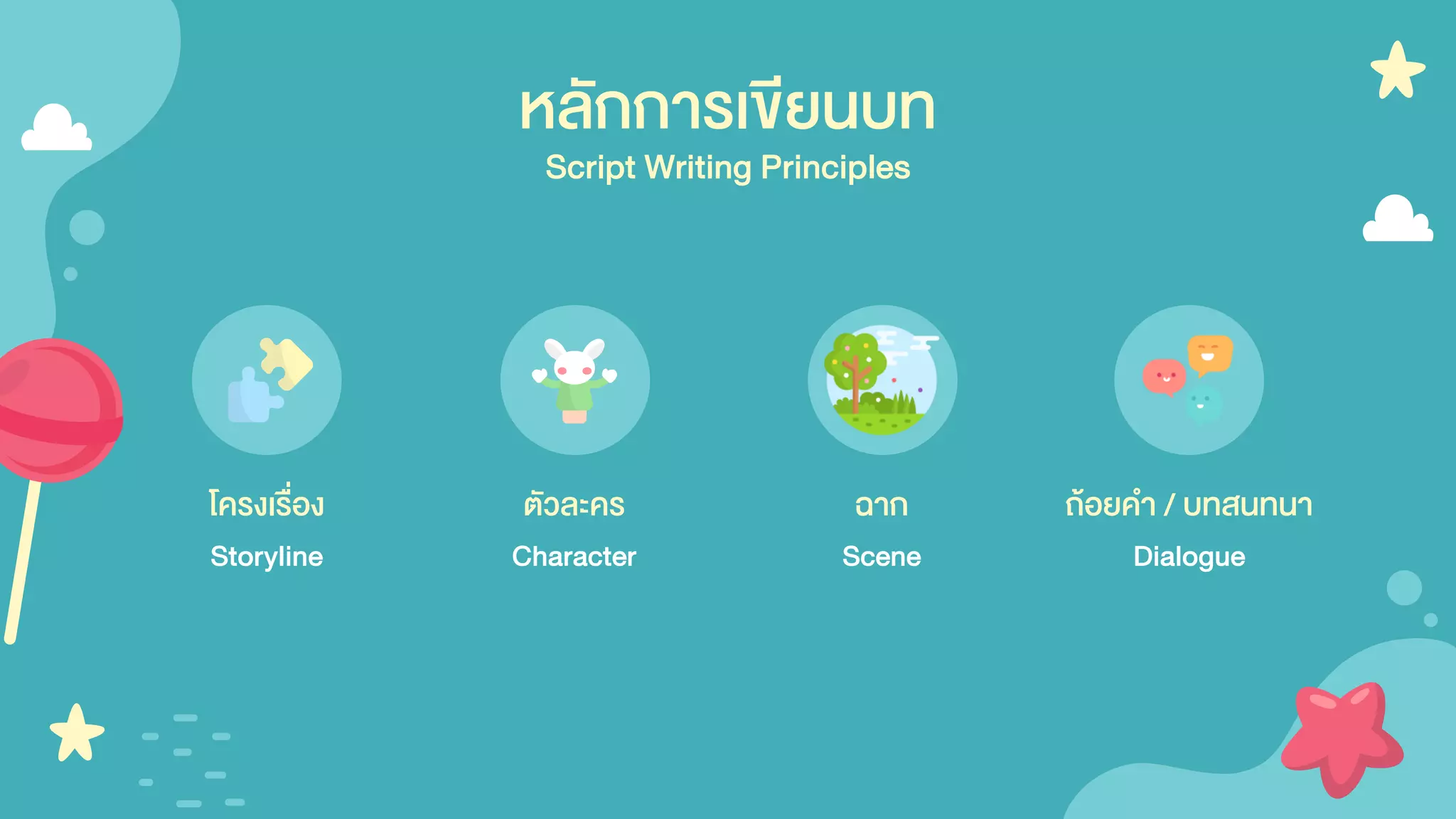 หลักการเขียนบท
Script Writing Principles

โครงเรื่อง
Storyline

ตัวละคร
Character

ฉาก
Scene

ถ้อยคำ / บทสนทนา
Dialogue